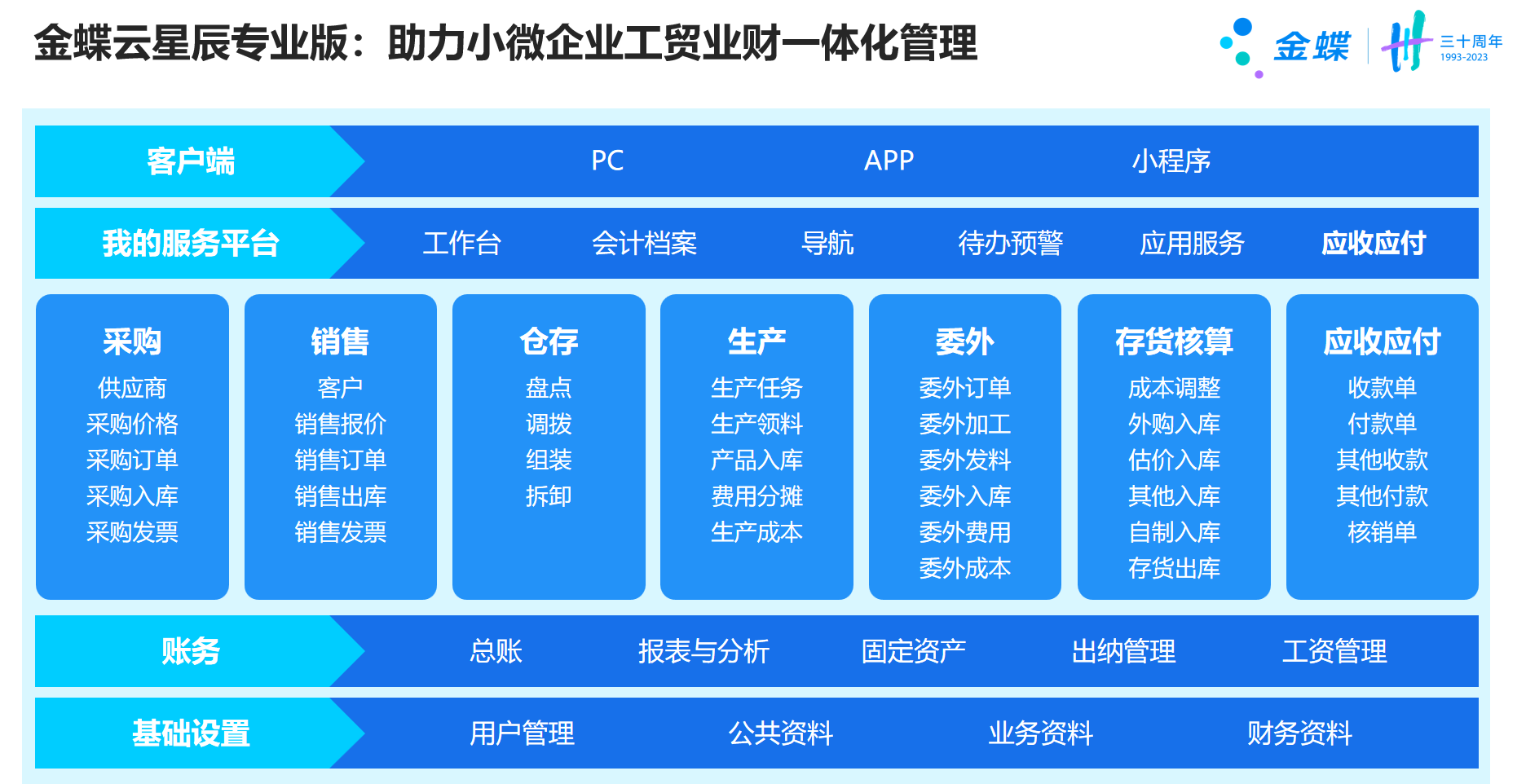 金蝶云星辰专业版：助力小微企业工贸业财一体化管理

金蝶 三十周年 1993-2023

客户端 PC APP 小程序

我的服务平台 工作台 会计档案 导航 待办预警 应用服务 应收应付

采购
供应商
采购价格
采购订单
采购入库
采购发票

销售
客户
销售报价
销售订单
销售出库
销售发票

仓存
盘点
调拨
组装
拆卸

生产
生产任务
生产领料
产品入库
费用分摊
生产成本

委外
委外订单
委外加工
委外发料
委外入库
委外费用
委外成本

存货核算
成本调整
外购入库
估价入库
其他入库
自制入库
存货出库

应收应付
收款单
付款单
其他收款
其他付款
核销单

账务 总账 报表与分析 固定资产 出纳管理 工资管理

基础设置 用户管理 公共资料 业务资料 财务资料